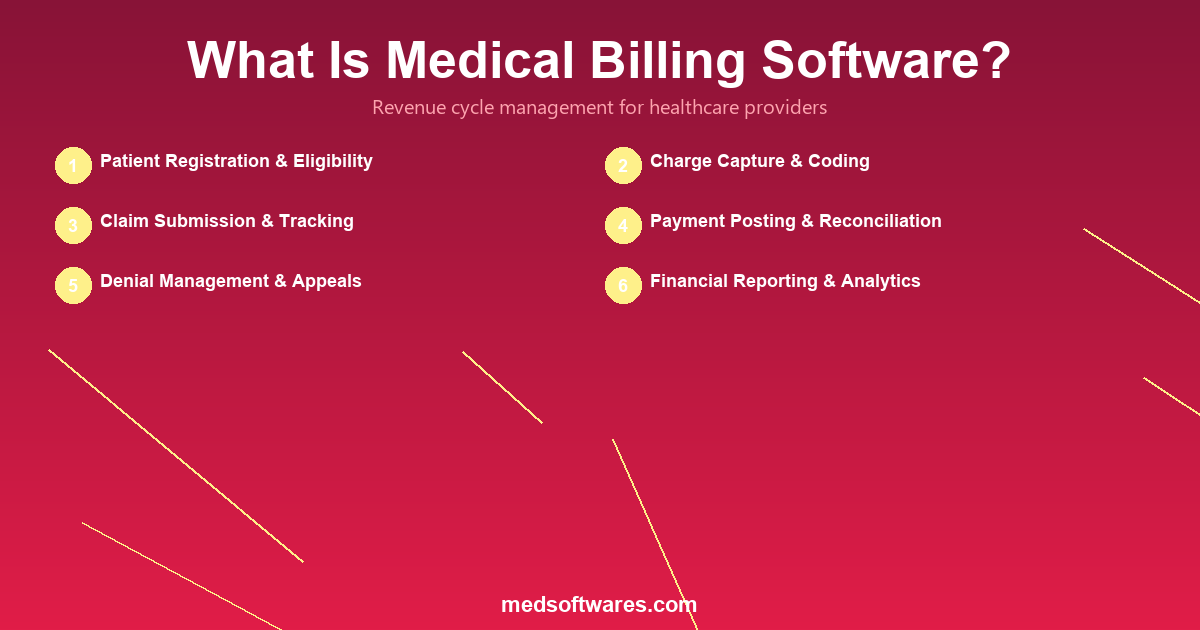 What Is Medical Billing Software?

Revenue cycle management for healthcare providers

1 Patient Registration & Eligibility

2 Charge Capture & Coding

3 Claim Submission & Tracking

4 Payment Posting & Reconciliation

5 Denial Management & Appeals

6 Financial Reporting & Analytics

medsoftwares.com